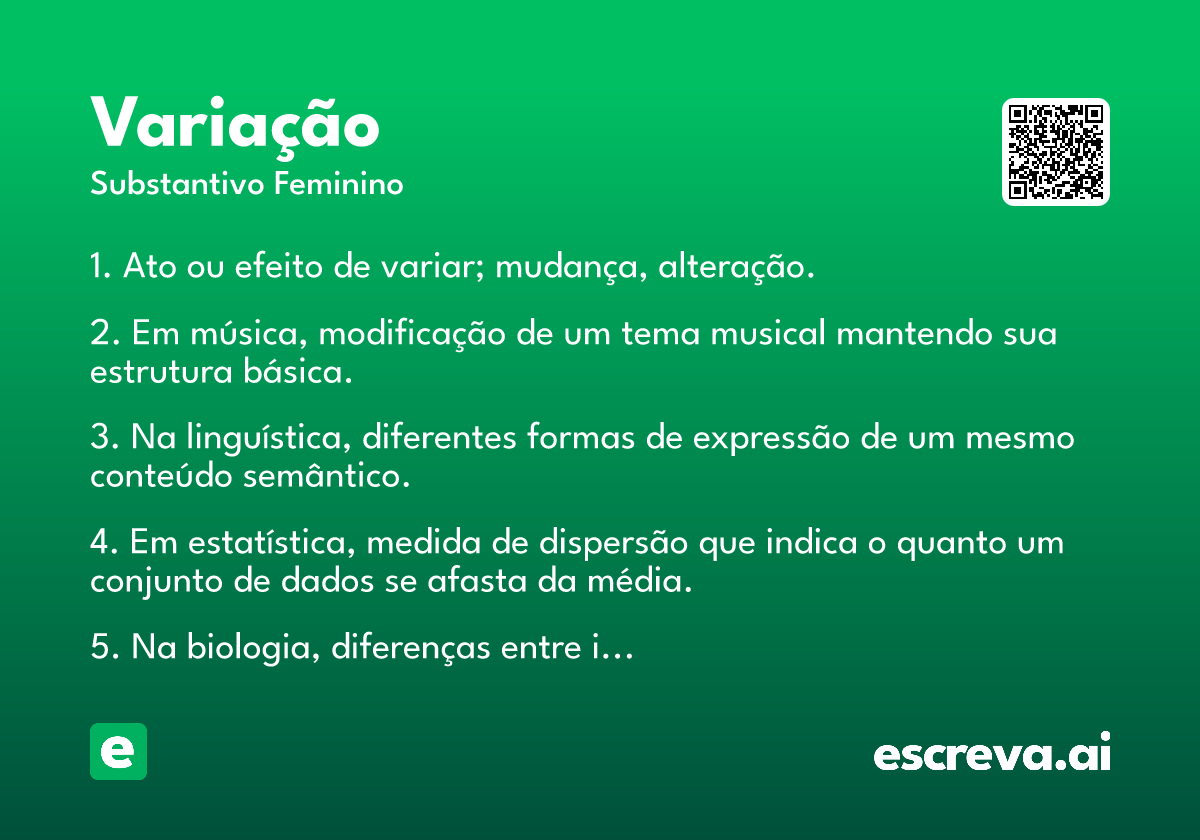 Variação
Substantivo Feminino

1. Ato ou efeito de variar; mudança, alteração.

2. Em música, modificação de um tema musical mantendo sua estrutura básica.

3. Na linguística, diferentes formas de expressão de um mesmo conteúdo semântico.

4. Em estatística, medida de dispersão que indica o quanto um conjunto de dados se afasta da média.

5. Na biologia, diferenças entre i…

e

escreva.ai